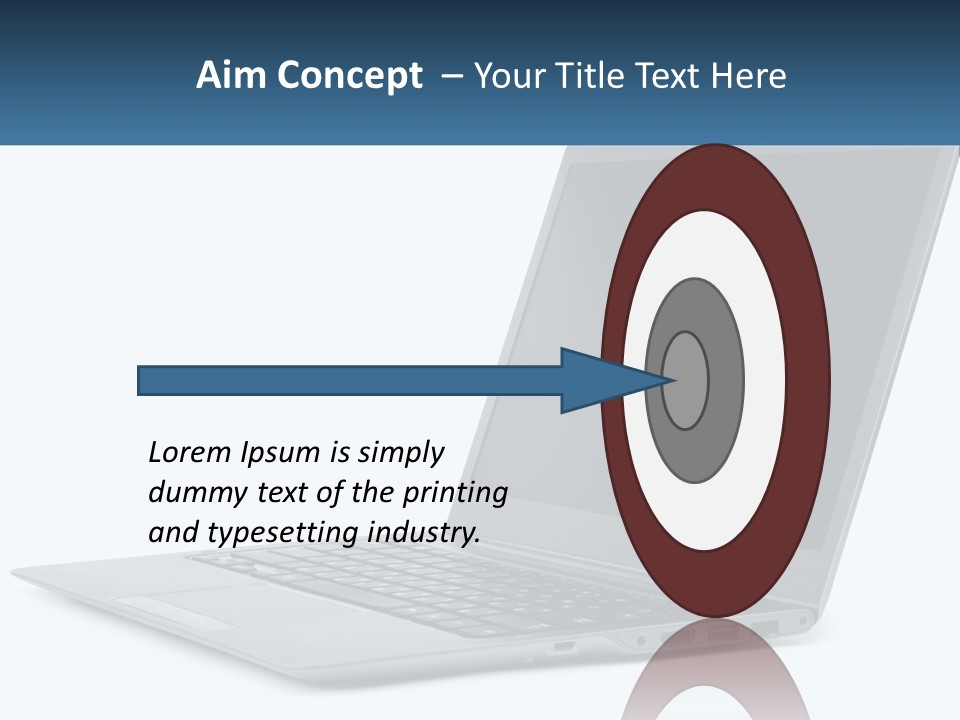 Aim Concept – Your Title Text Here

Lorem Ipsum is simply dummy text of the printing and typesetting industry.